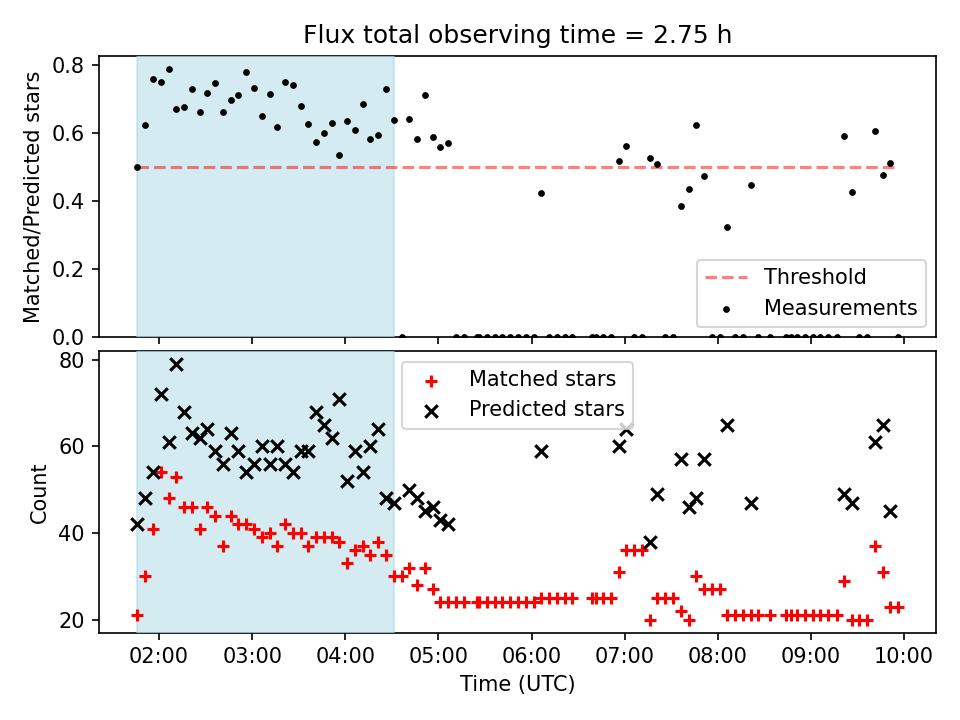 Flux total observing time = 2.75 h

Matched/Predicted stars

0.8
0.6
0.4
0.2
0.0

Threshold
Measurements

Count

80
60
40
20

Matched stars
Predicted stars

02:00 03:00 04:00 05:00 06:00 07:00 08:00 09:00 10:00

Time (UTC)